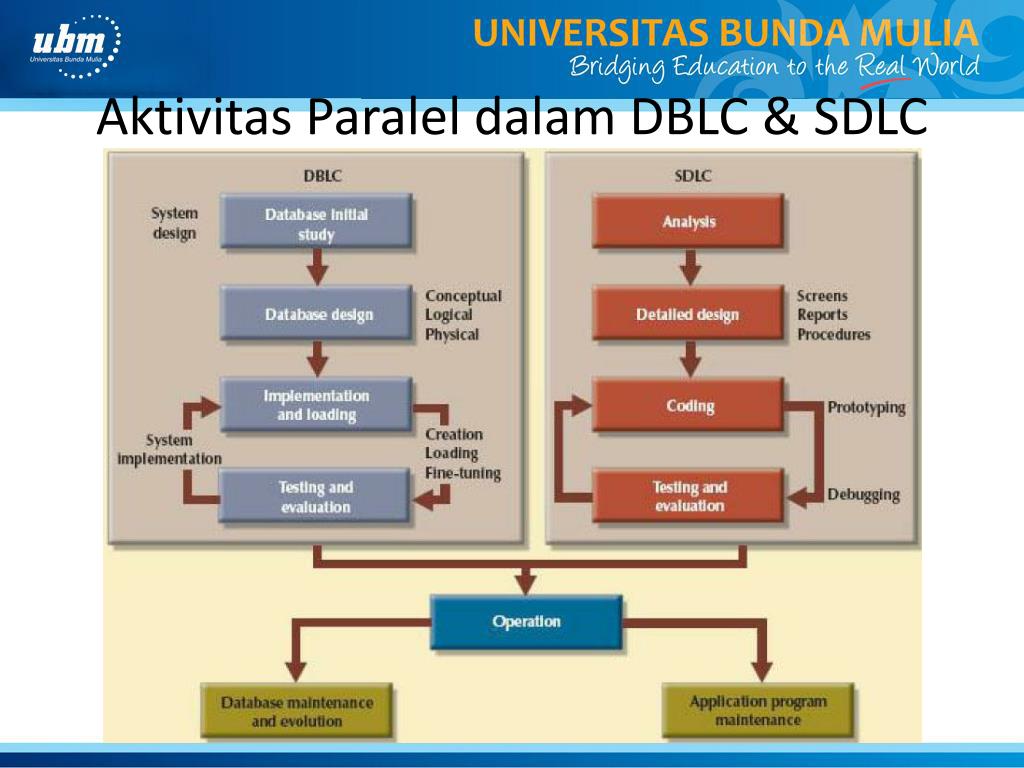 ubm
Universitas Bunda Mulia

UNIVERSITAS BUNDA MULIA
Bridging Education to the Real World

Aktivitas Paralel dalam DBLC & SDLC

DBLC

System design

Database initial study

Database design

Conceptual
Logical
Physical

Implementation and loading

System implementation

Creation
Loading
Fine-tuning

Testing and evaluation

SDLC

Analysis

Detailed design

Screens
Reports
Procedures

Coding

Prototyping

Testing and evaluation

Debugging

Operation

Database maintenance and evolution

Application program maintenance